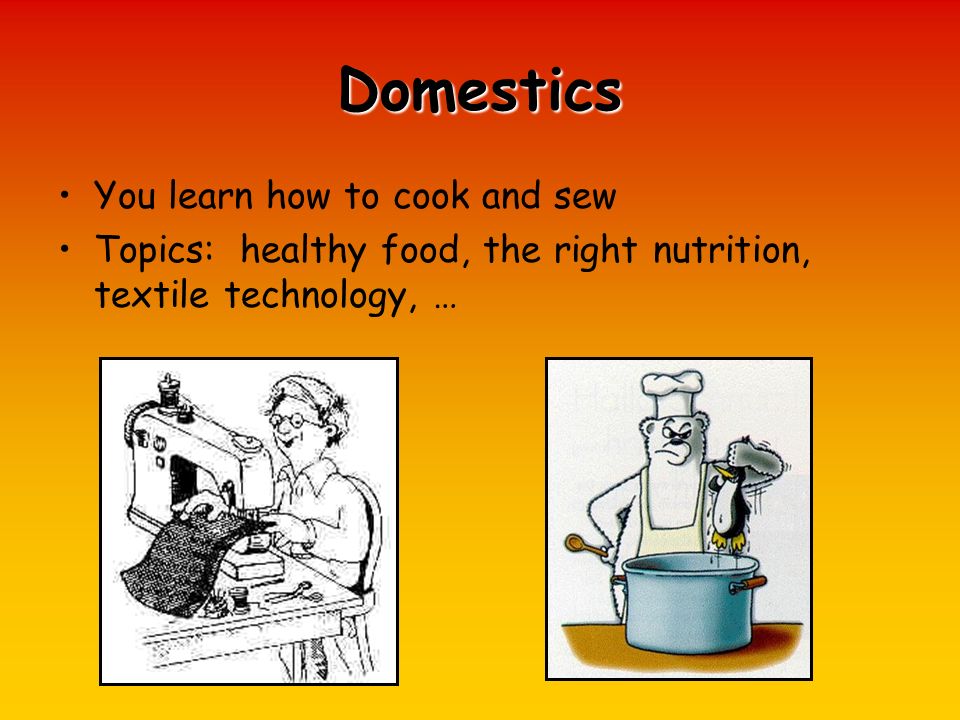 Domestics

• You learn how to cook and sew
• Topics: healthy food, the right nutrition, textile technology, …